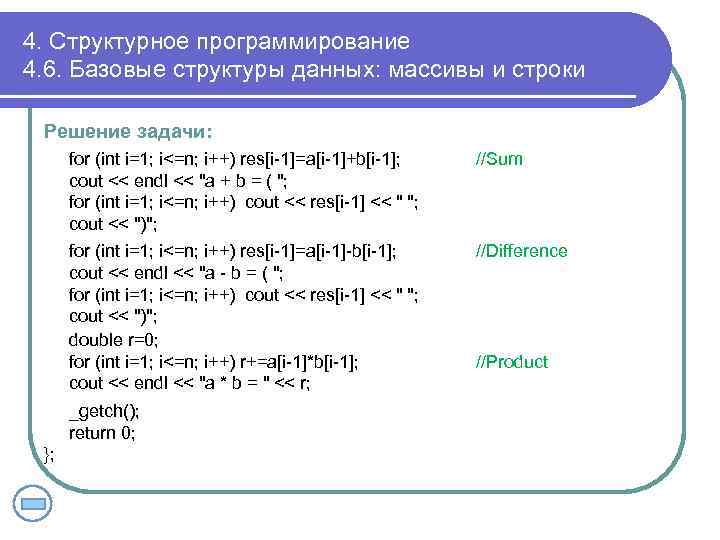 4. Структурное программирование
4.6. Базовые структуры данных: массивы и строки

Решение задачи:

for (int i=1; i<=n; i++) res[i-1]=a[i-1]+b[i-1]; //Sum
cout << endl << "a + b = ( ";
for (int i=1; i<=n; i++) cout << res[i-1] << " ";
cout << ")";

for (int i=1; i<=n; i++) res[i-1]=a[i-1]-b[i-1]; //Difference
cout << endl << "a - b = ( ";
for (int i=1; i<=n; i++) cout << res[i-1] << " ";
cout << ")";

double r=0;
for (int i=1; i<=n; i++) r+=a[i-1]*b[i-1]; //Product
cout << endl << "a * b = " << r;

_getch();
return 0;
};